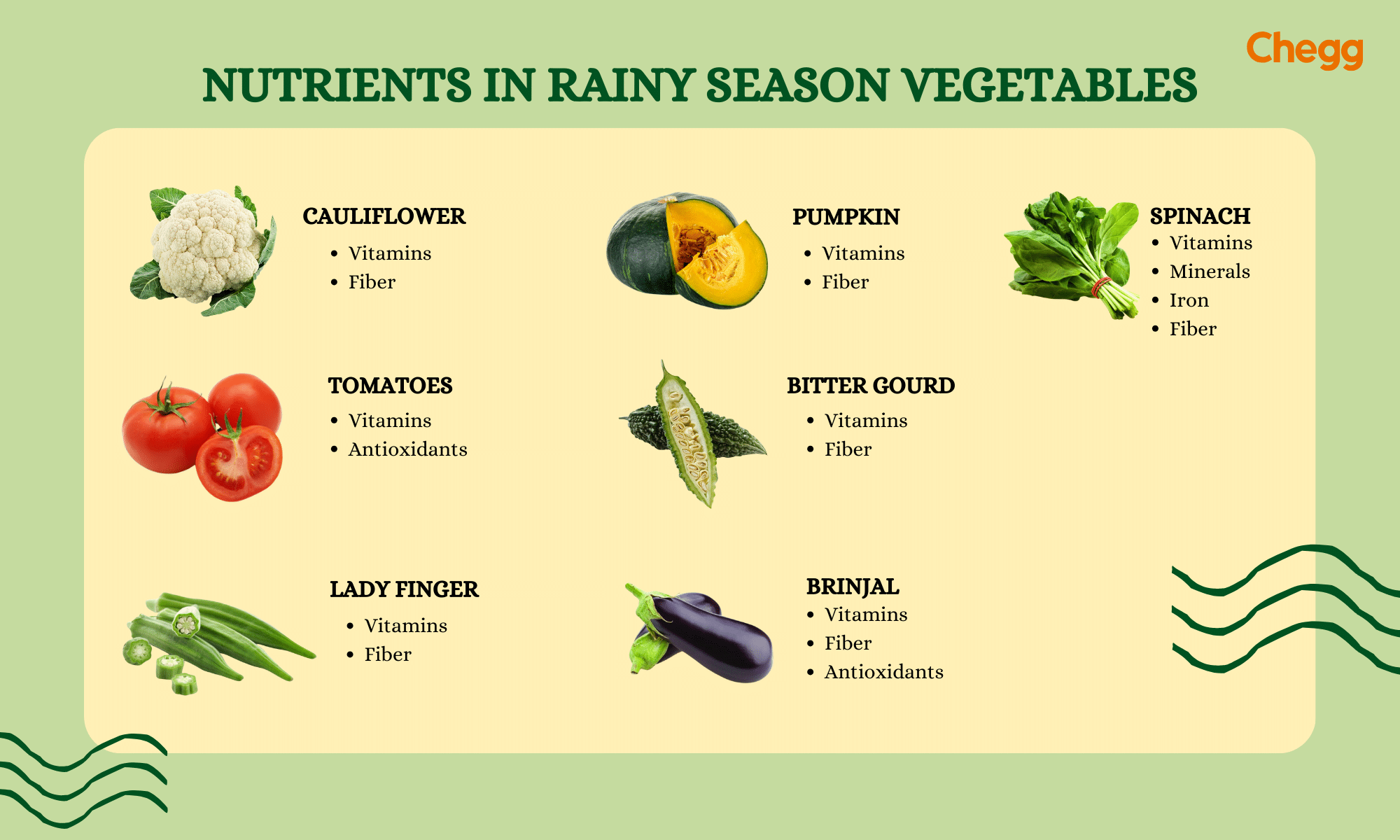 Chegg

NUTRIENTS IN RAINY SEASON VEGETABLES

CAULIFLOWER
- Vitamins
- Fiber

PUMPKIN
- Vitamins
- Fiber

SPINACH
- Vitamins
- Minerals
- Iron
- Fiber

TOMATOES
- Vitamins
- Antioxidants

BITTER GOURD
- Vitamins
- Fiber

LADY FINGER
- Vitamins
- Fiber

BRINJAL
- Vitamins
- Fiber
- Antioxidants